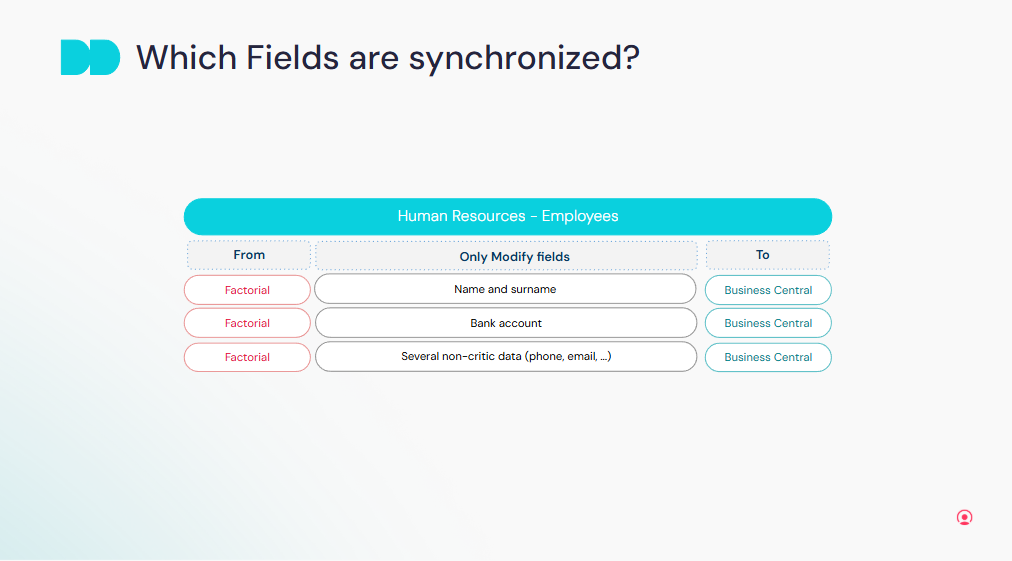 Which Fields are synchronized?

Human Resources - Employees

| From | Only Modify fields | To |
|---|---|---|
| Factorial | Name and surname | Business Central |
| Factorial | Bank account | Business Central |
| Factorial | Several non-critic data (phone, email, ...) | Business Central |